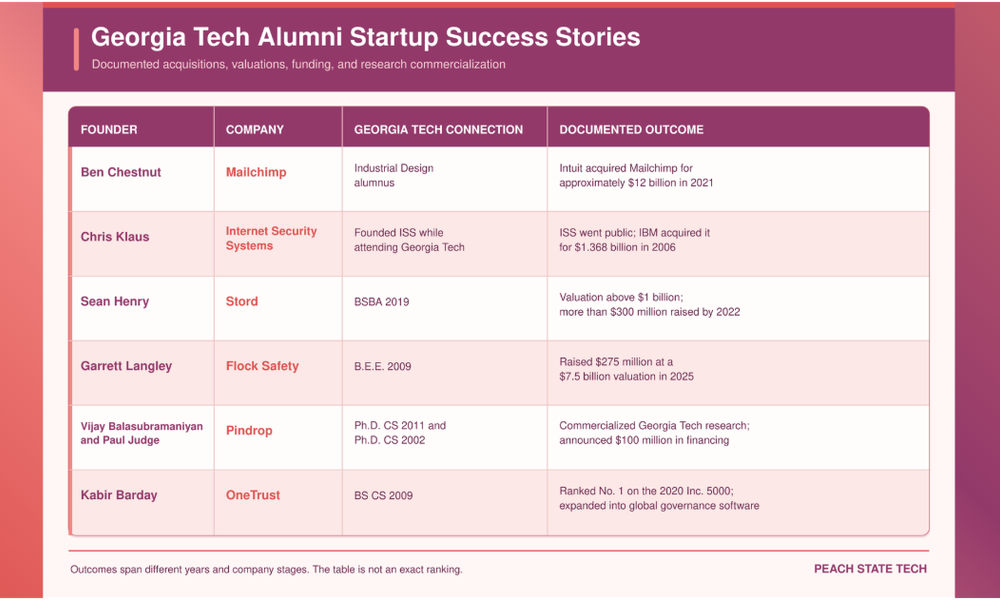 Georgia Tech Alumni Startup Success Stories

Documented acquisitions, valuations, funding, and research commercialization

| FOUNDER | COMPANY | GEORGIA TECH CONNECTION | DOCUMENTED OUTCOME |
|---|---|---|---|
| Ben Chestnut | Mailchimp | Industrial Design alumnus | Intuit acquired Mailchimp for approximately $12 billion in 2021 |
| Chris Klaus | Internet Security Systems | Founded ISS while attending Georgia Tech | ISS went public; IBM acquired it for $1.368 billion in 2006 |
| Sean Henry | Stord | BSBA 2019 | Valuation above $1 billion; more than $300 million raised by 2022 |
| Garrett Langley | Flock Safety | B.E.E. 2009 | Raised $275 million at a $7.5 billion valuation in 2025 |
| Vijay Balasubramaniyan and Paul Judge | Pindrop | Ph.D. CS 2011 and Ph.D. CS 2002 | Commercialized Georgia Tech research; announced $100 million in financing |
| Kabir Barday | OneTrust | BS CS 2009 | Ranked No. 1 on the 2020 Inc. 5000; expanded into global governance software |

Outcomes span different years and company stages. The table is not an exact ranking.

PEACH STATE TECH